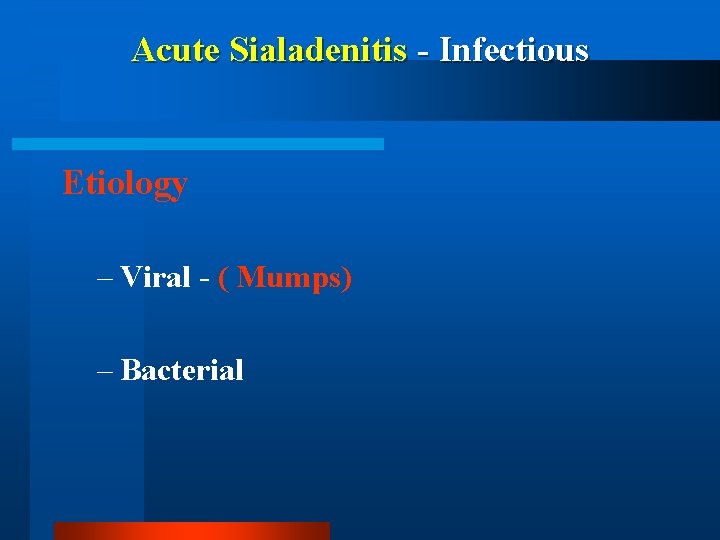 Acute Sialadenitis - Infectious

Etiology

– Viral - ( Mumps)

– Bacterial